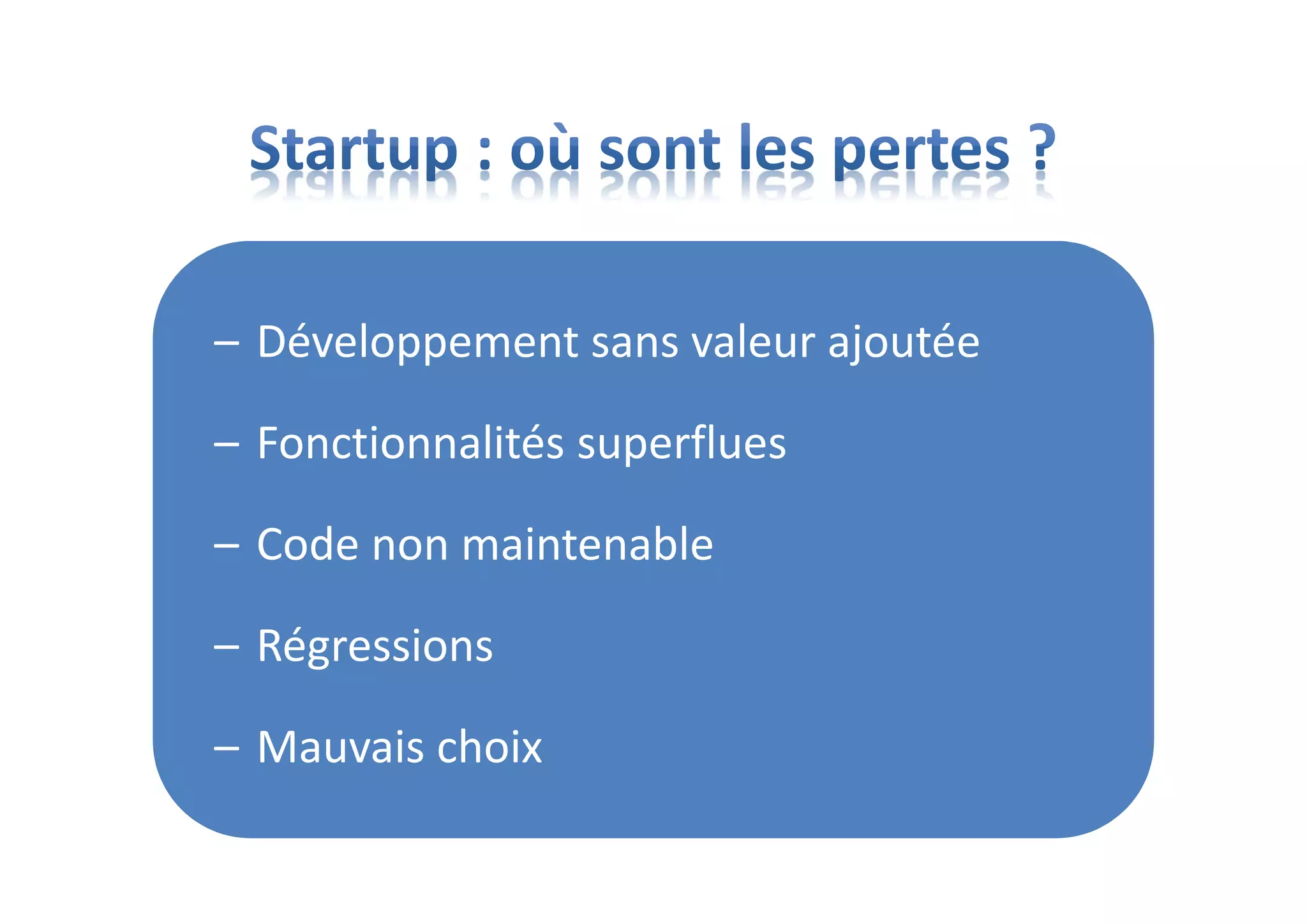 Startup : où sont les pertes ?

– Développement sans valeur ajoutée

– Fonctionnalités superflues

– Code non maintenable

– Régressions

– Mauvais choix